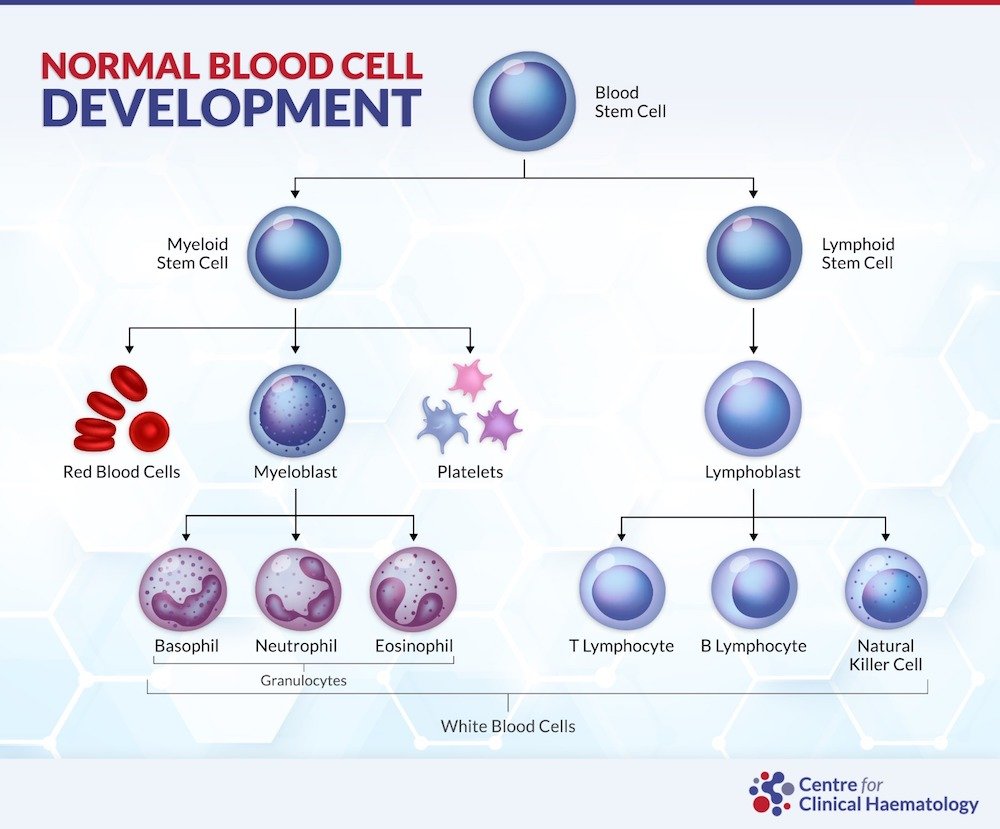 NORMAL BLOOD CELL
DEVELOPMENT

Blood Stem Cell

Myeloid Stem Cell

Lymphoid Stem Cell

Red Blood Cells

Myeloblast

Platelets

Lymphoblast

Basophil

Neutrophil

Eosinophil

T Lymphocyte

B Lymphocyte

Natural Killer Cell

Granulocytes

White Blood Cells

Centre for Clinical Haematology